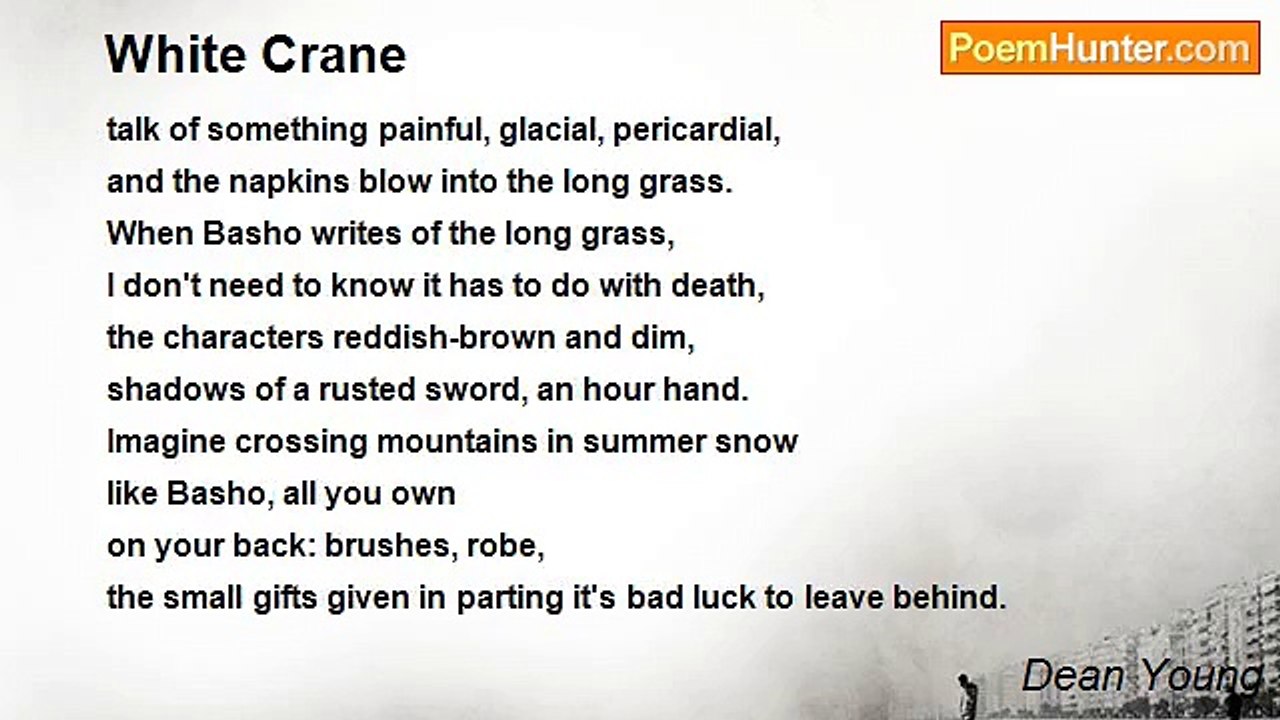 White Crane

PoemHunter.com

talk of something painful, glacial, pericardial,
and the napkins blow into the long grass.
When Basho writes of the long grass,
I don't need to know it has to do with death,
the characters reddish-brown and dim,
shadows of a rusted sword, an hour hand.
Imagine crossing mountains in summer snow
like Basho, all you own
on your back: brushes, robe,
the small gifts given in parting it's bad luck to leave behind.

Dean Young